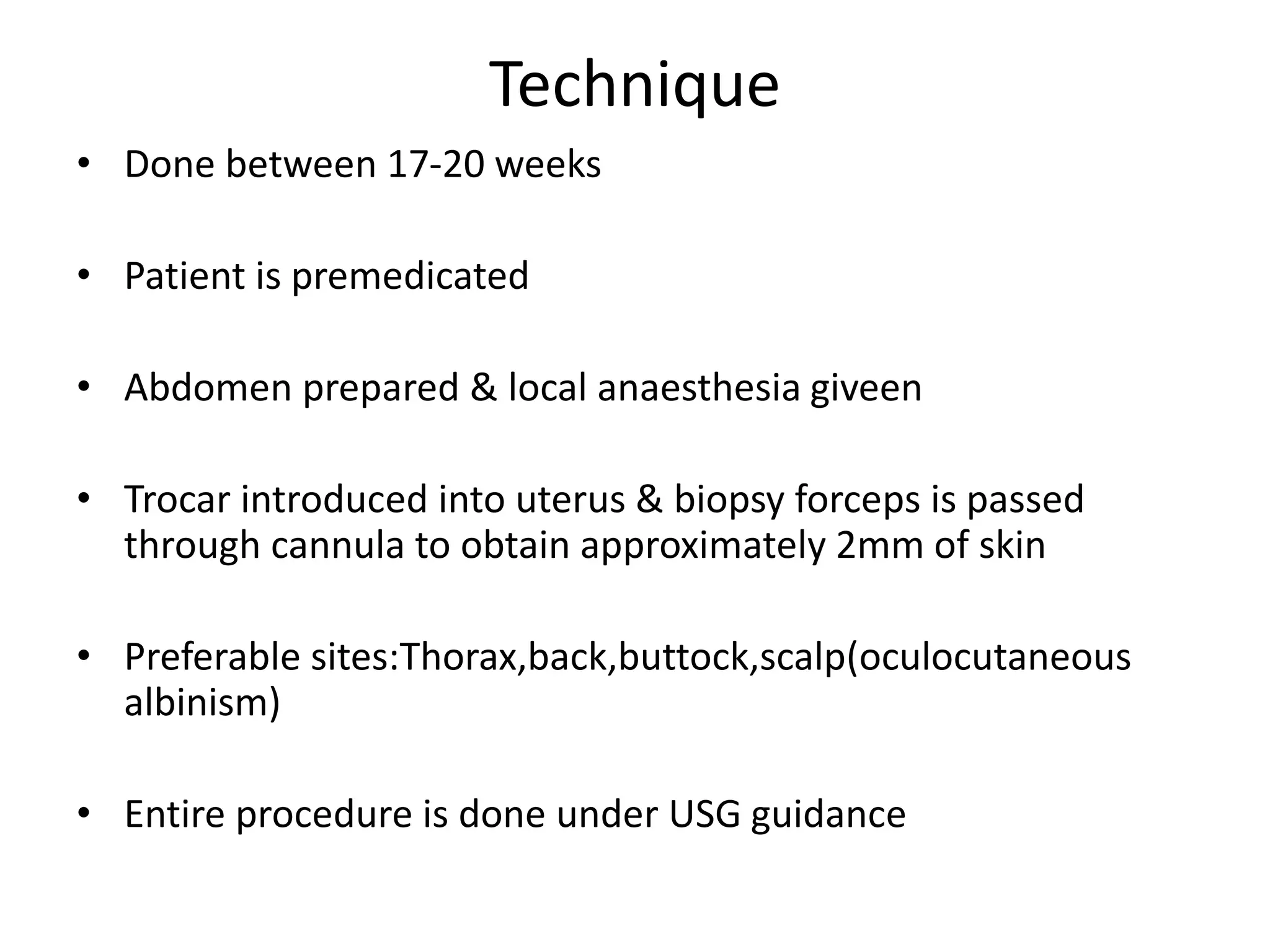 Technique

• Done between 17-20 weeks

• Patient is premedicated

• Abdomen prepared & local anaesthesia giveen

• Trocar introduced into uterus & biopsy forceps is passed through cannula to obtain approximately 2mm of skin

• Preferable sites:Thorax,back,buttock,scalp(oculocutaneous albinism)

• Entire procedure is done under USG guidance